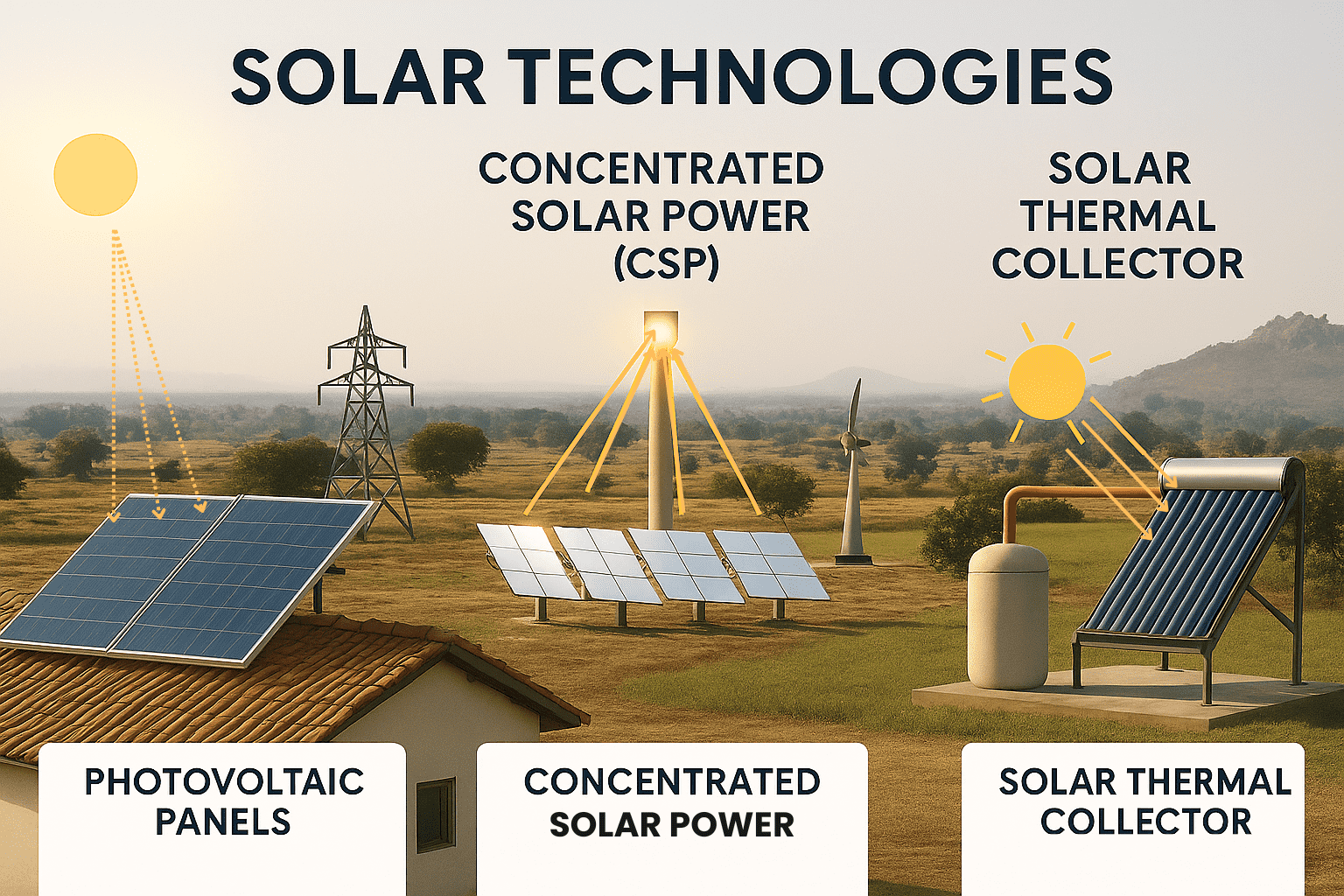 SOLAR TECHNOLOGIES

CONCENTRATED SOLAR POWER (CSP)

SOLAR THERMAL COLLECTOR

PHOTOVOLTAIC PANELS

CONCENTRATED SOLAR POWER

SOLAR THERMAL COLLECTOR